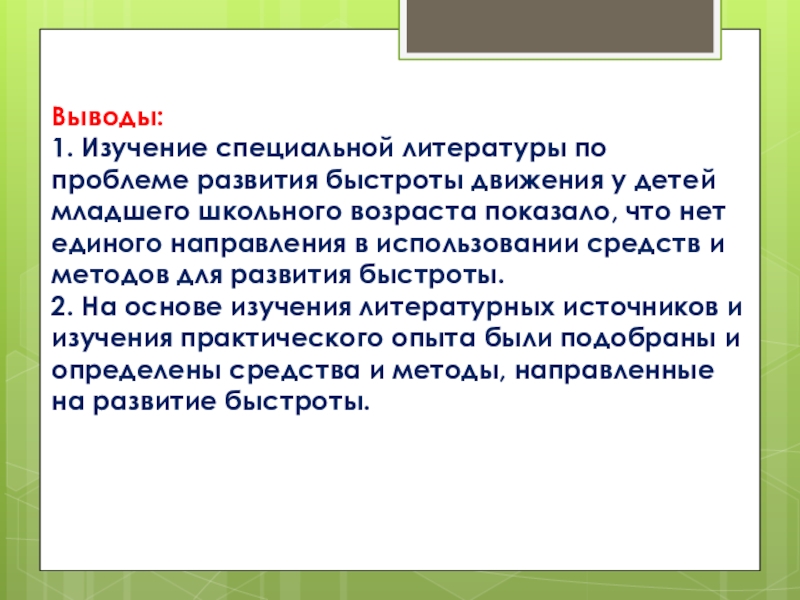 Выводы:
1. Изучение специальной литературы по проблеме развития быстроты движения у детей младшего школьного возраста показало, что нет единого направления в использовании средств и методов для развития быстроты.
2. На основе изучения литературных источников и изучения практического опыта были подобраны и определены средства и методы, направленные на развитие быстроты.